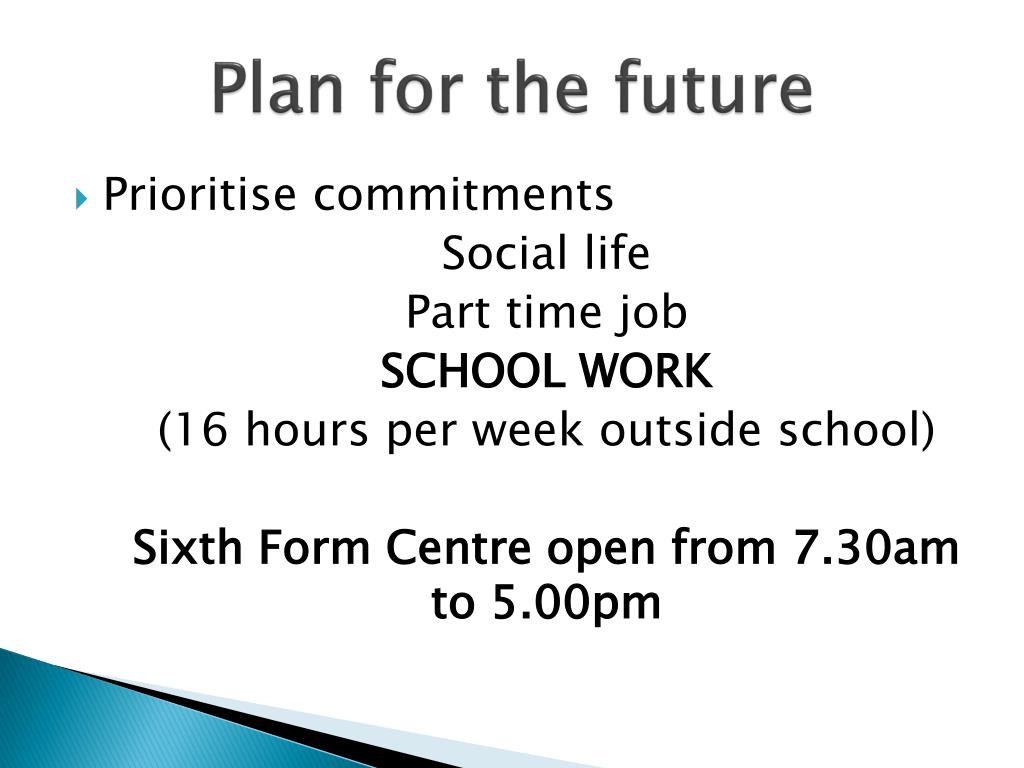 Plan for the future

Prioritise commitments

Social life

Part time job

SCHOOL WORK

(16 hours per week outside school)

Sixth Form Centre open from 7.30am to 5.00pm